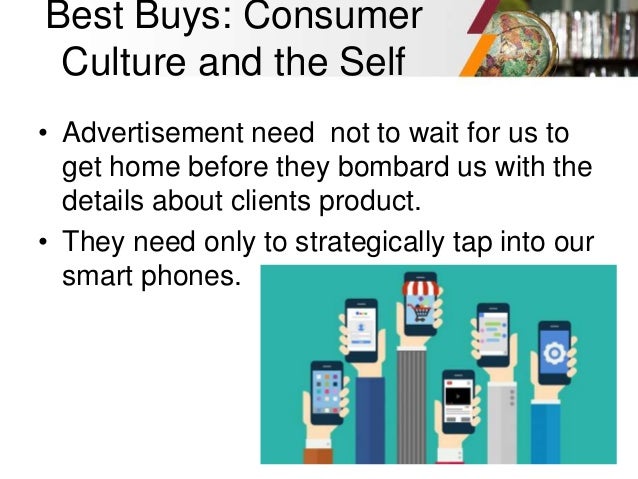 Best Buys: Consumer Culture and the Self

• Advertisement need not to wait for us to get home before they bombard us with the details about clients product.

• They need only to strategically tap into our smart phones.